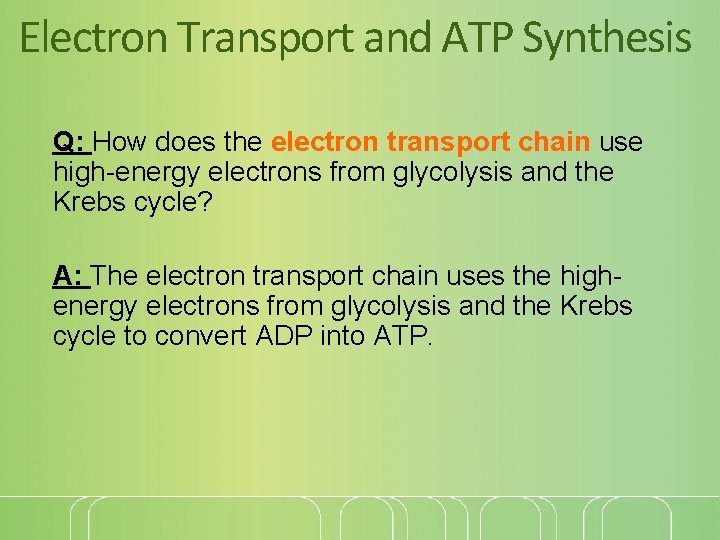 Electron Transport and ATP Synthesis

Q: How does the electron transport chain use high-energy electrons from glycolysis and the Krebs cycle?

A: The electron transport chain uses the high-energy electrons from glycolysis and the Krebs cycle to convert ADP into ATP.